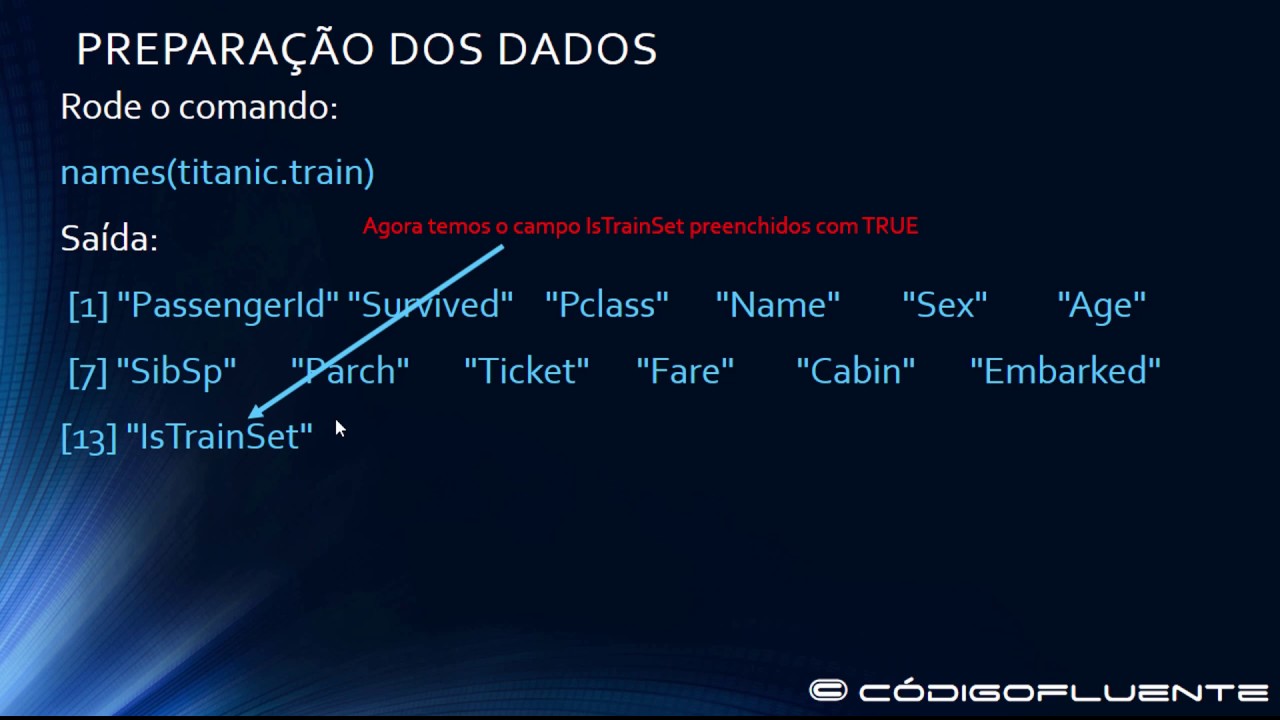 PREPARAÇÃO DOS DADOS

Rode o comando:

names(titanic.train)

Saída:

Agora temos o campo IsTrainSet preenchidos com TRUE

[1] "PassengerId" "Survived" "Pclass" "Name" "Sex" "Age"

[7] "SibSp" "Parch" "Ticket" "Fare" "Cabin" "Embarked"

[13] "IsTrainSet"

CÓDIGOFLUENTE